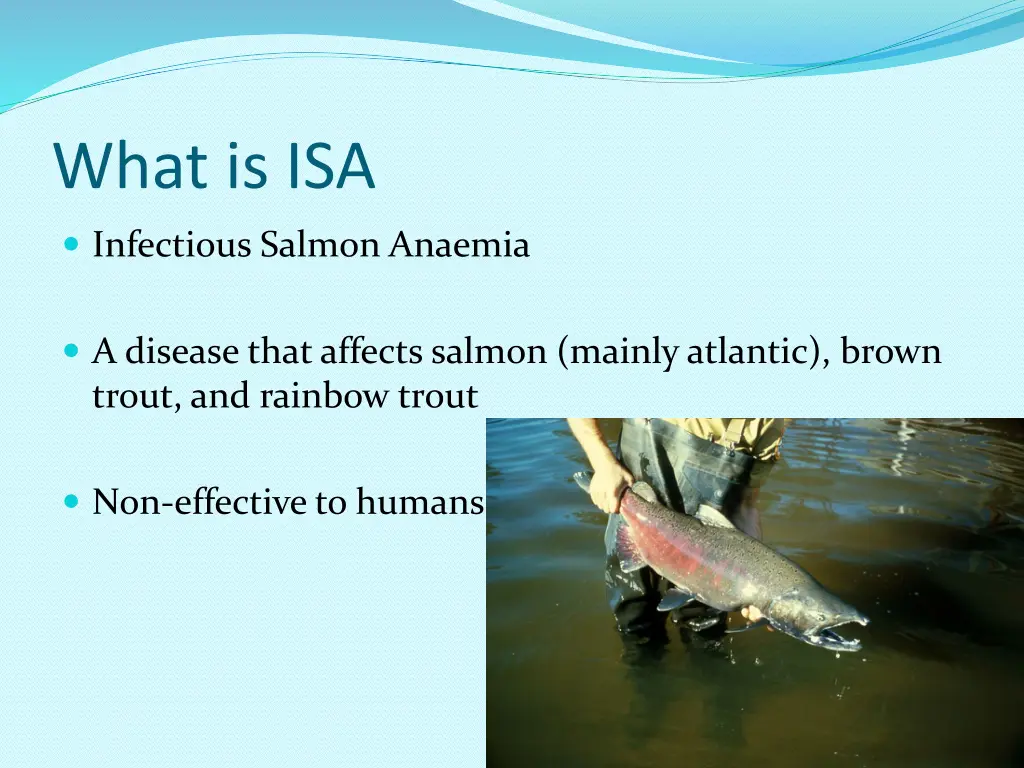 What is ISA

Infectious Salmon Anaemia

A disease that affects salmon (mainly atlantic), brown trout, and rainbow trout

Non-effective to humans